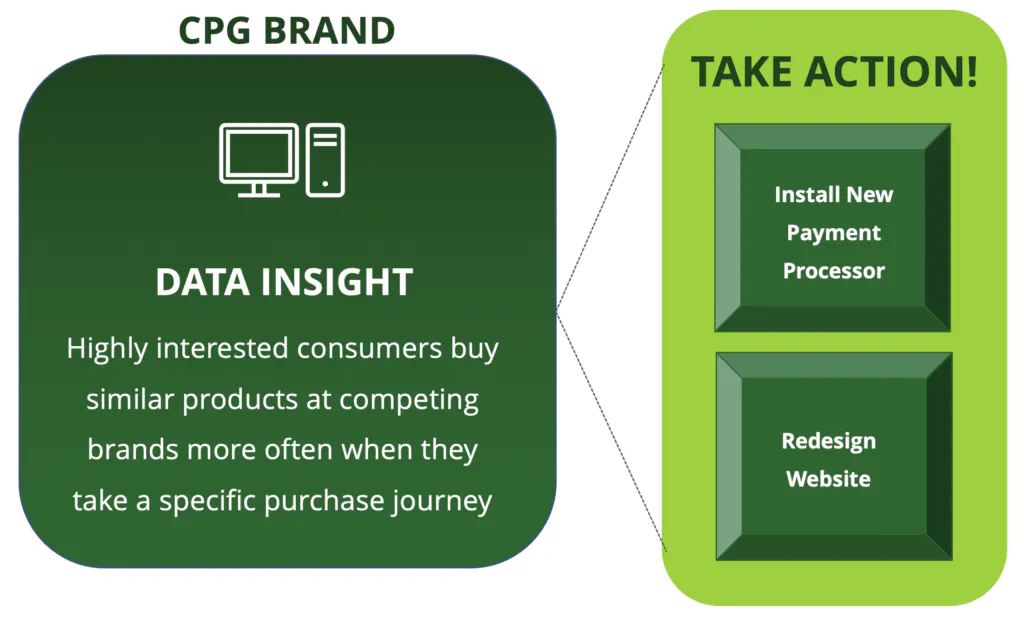 CPG BRAND

DATA INSIGHT

Highly interested consumers buy similar products at competing brands more often when they take a specific purchase journey

TAKE ACTION!

Install New Payment Processor

Redesign Website